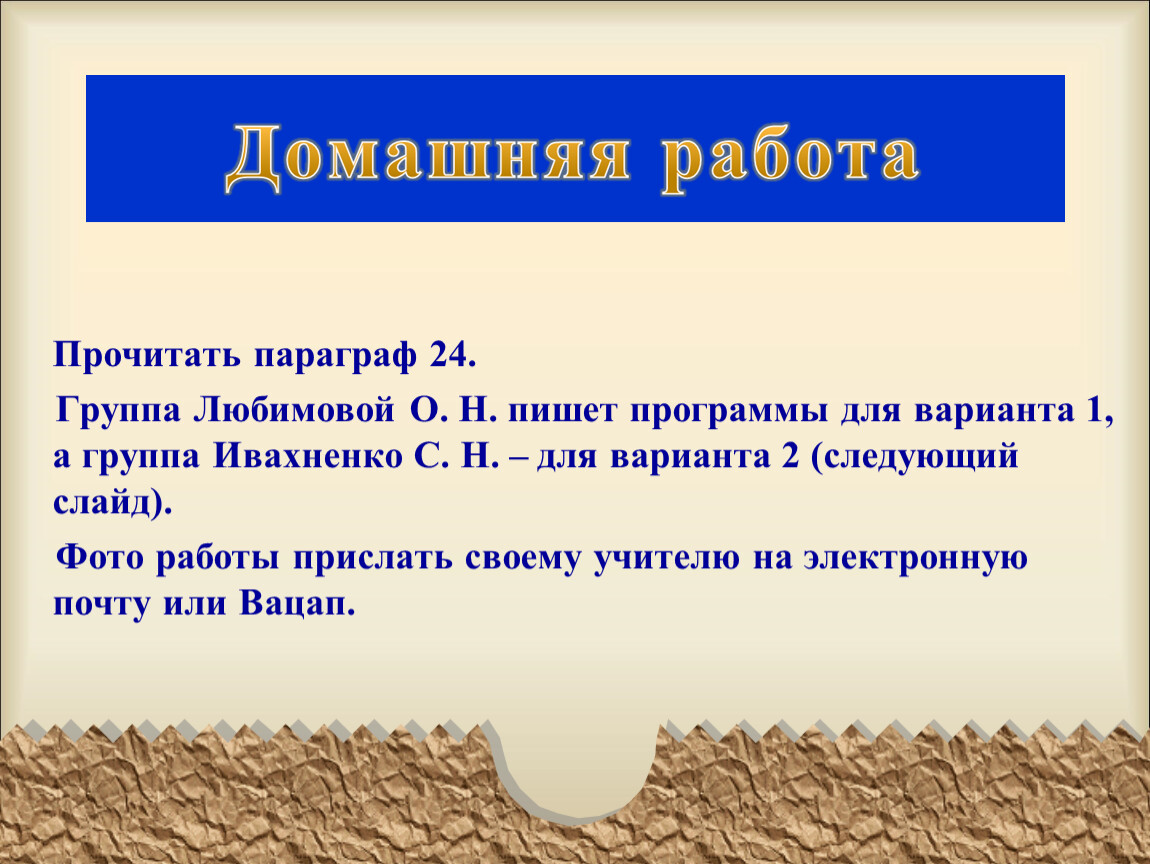 Домашняя работа

Прочитать параграф 24.

Группа Любимовой О. Н. пишет программы для варианта 1, а группа Ивахненко С. Н. – для варианта 2 (следующий слайд).

Фото работы прислать своему учителю на электронную почту или Вацап.